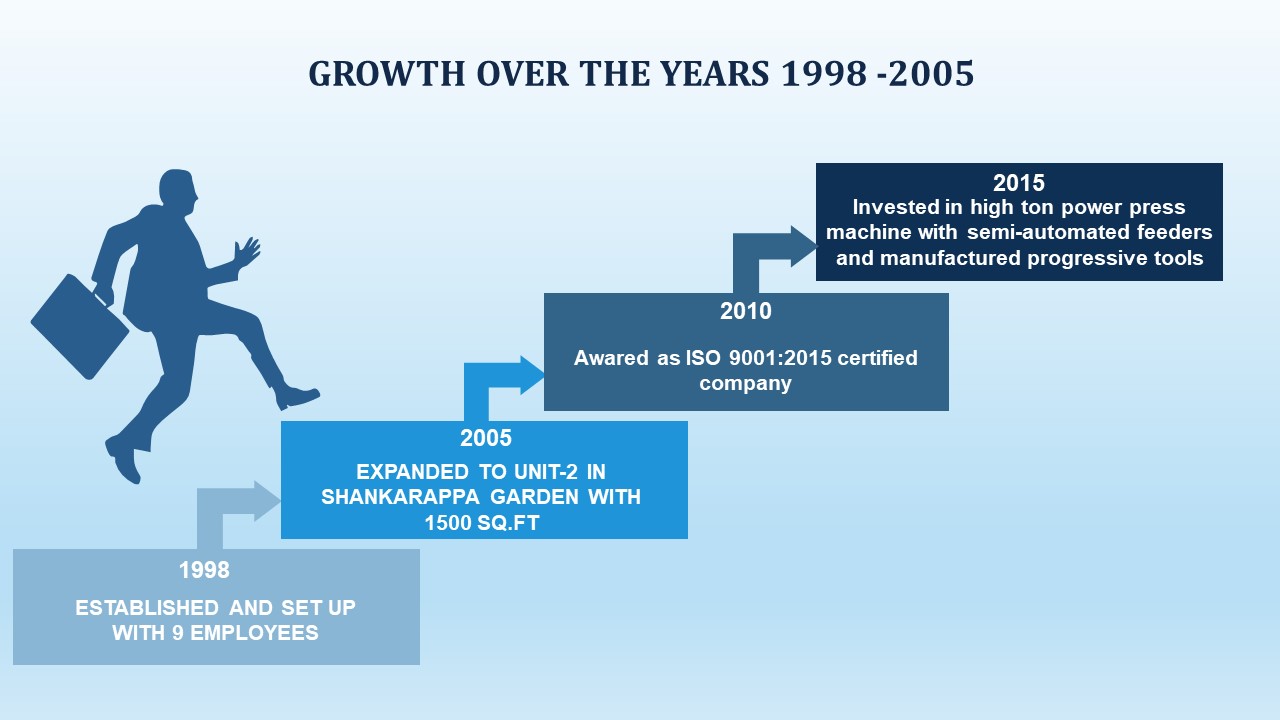 GROWTH OVER THE YEARS 1998 -2005

1998
ESTABLISHED AND SET UP WITH 9 EMPLOYEES

2005
EXPANDED TO UNIT-2 IN SHANKARAPPA GARDEN WITH 1500 SQ.FT

2010
Awared as ISO 9001:2015 certified company

2015
Invested in high ton power press machine with semi-automated feeders and manufactured progressive tools